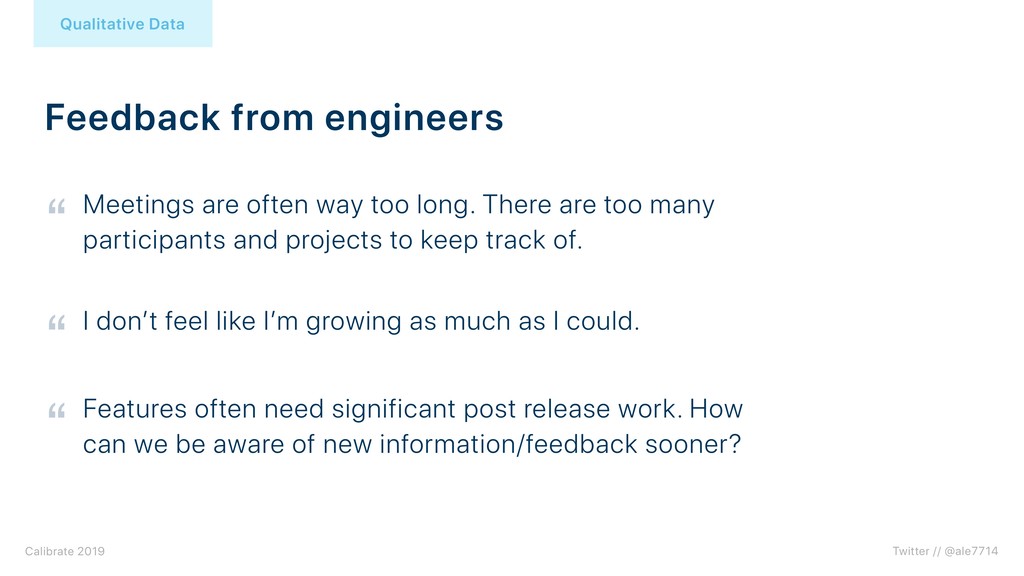 Qualitative Data

Feedback from engineers

“ Meetings are often way too long. There are too many participants and projects to keep track of.

“ I don’t feel like I’m growing as much as I could.

“ Features often need significant post release work. How can we be aware of new information/feedback sooner?

Calibrate 2019

Twitter // @ale7714